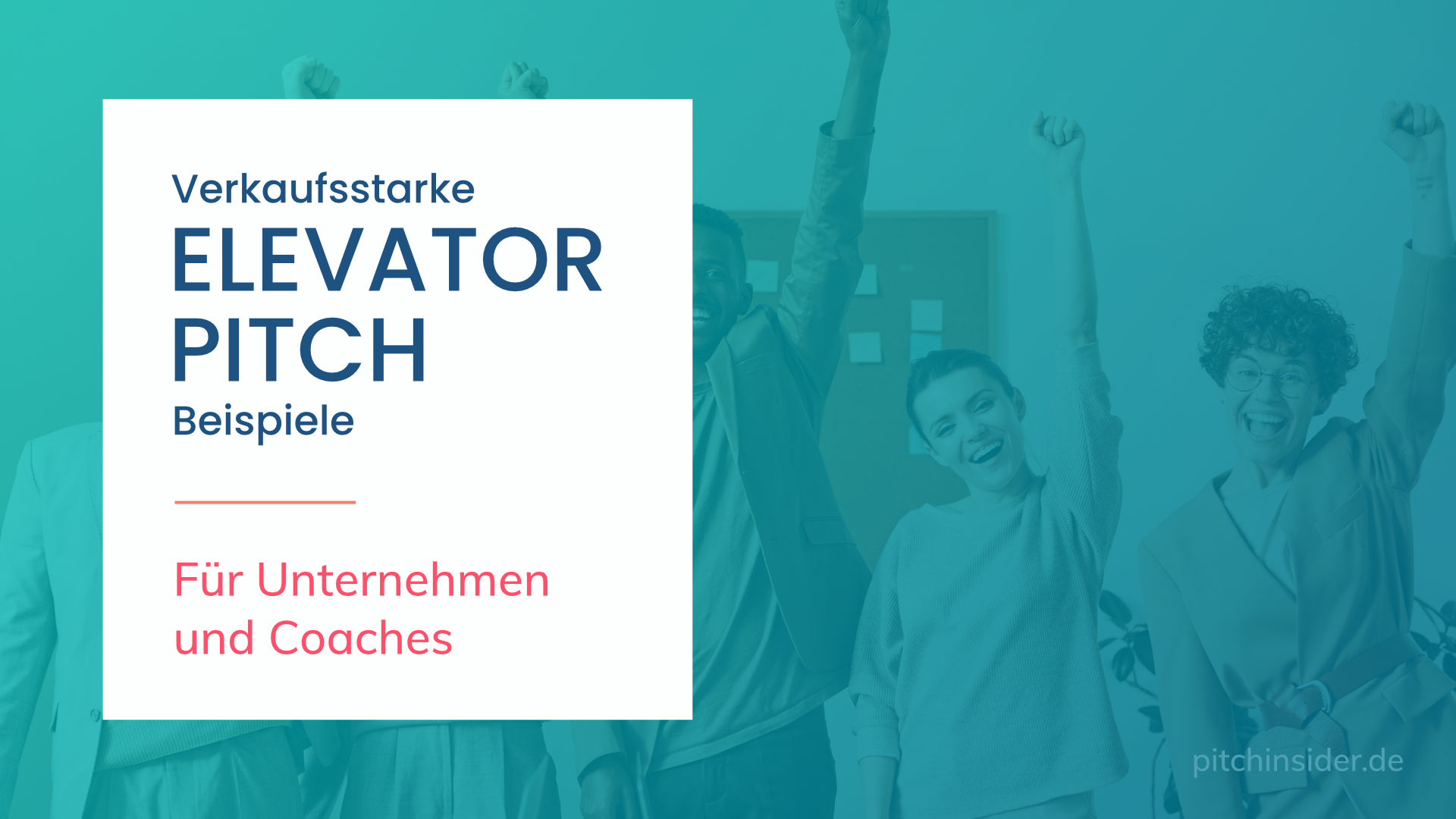 Verkaufsstarke
ELEVATOR PITCH
Beispiele

Für Unternehmen und Coaches

pitchinsider.de